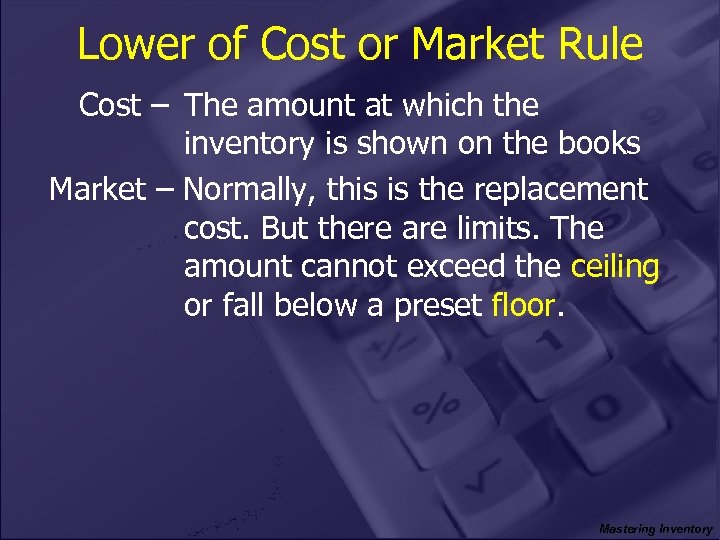 Lower of Cost or Market Rule

Cost – The amount at which the inventory is shown on the books

Market – Normally, this is the replacement cost. But there are limits. The amount cannot exceed the ceiling or fall below a preset floor.

Mastering Inventory